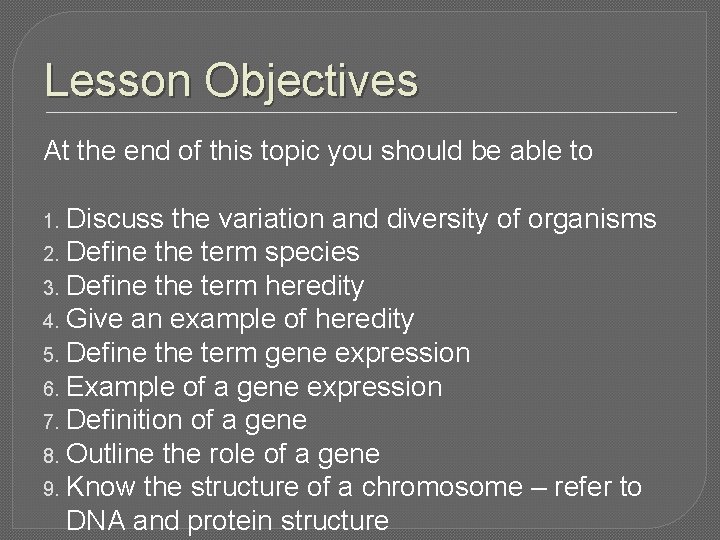 Lesson Objectives

At the end of this topic you should be able to

1. Discuss the variation and diversity of organisms
2. Define the term species
3. Define the term heredity
4. Give an example of heredity
5. Define the term gene expression
6. Example of a gene expression
7. Definition of a gene
8. Outline the role of a gene
9. Know the structure of a chromosome – refer to DNA and protein structure